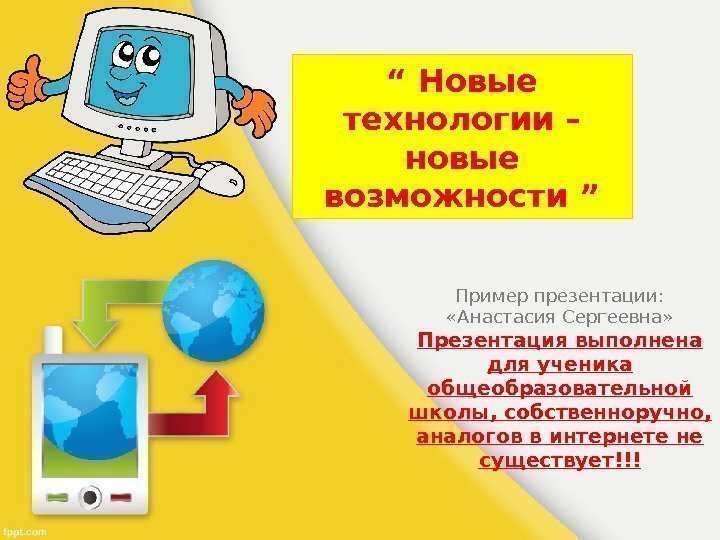 “ Новые технологии – новые возможности ”

Пример презентации: «Анастасия Сергеевна»

Презентация выполнена для ученика общеобразовательной школы, собственноручно, аналогов в интернете не существует!!!

fppt.com